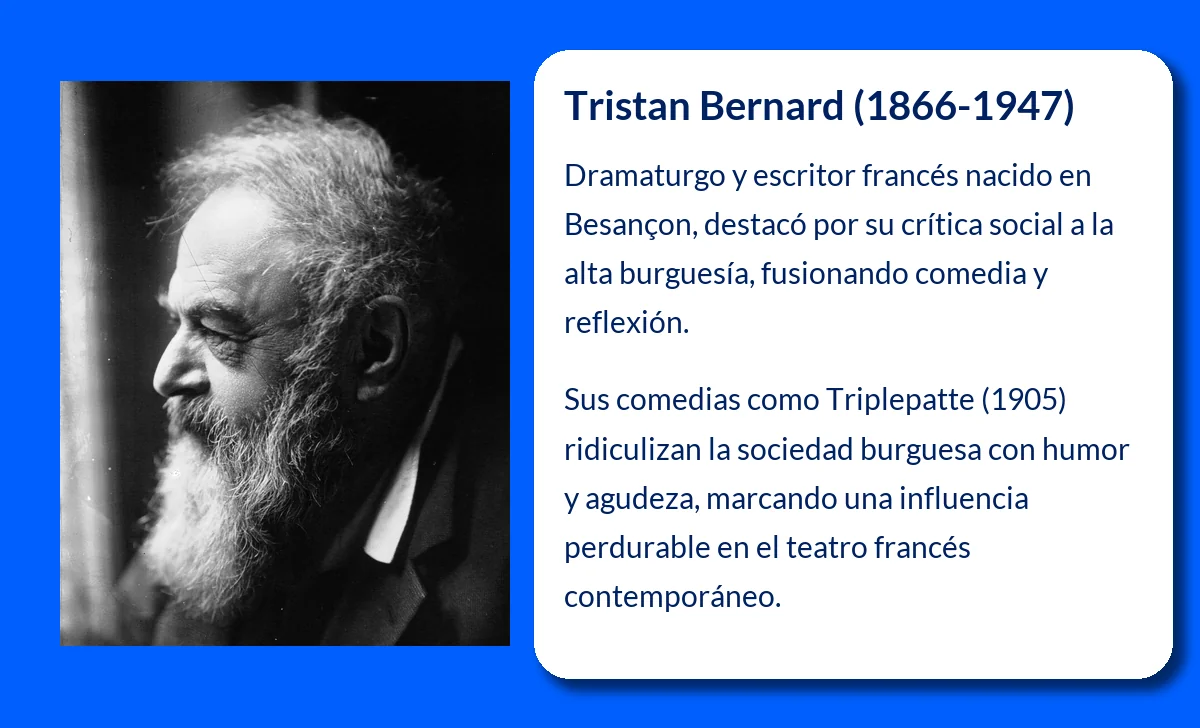 Tristan Bernard (1866-1947)

Dramaturgo y escritor francés nacido en Besançon, destacó por su crítica social a la alta burguesía, fusionando comedia y reflexión.

Sus comedias como Triplepatte (1905) ridiculizan la sociedad burguesa con humor y agudeza, marcando una influencia perdurable en el teatro francés contemporáneo.